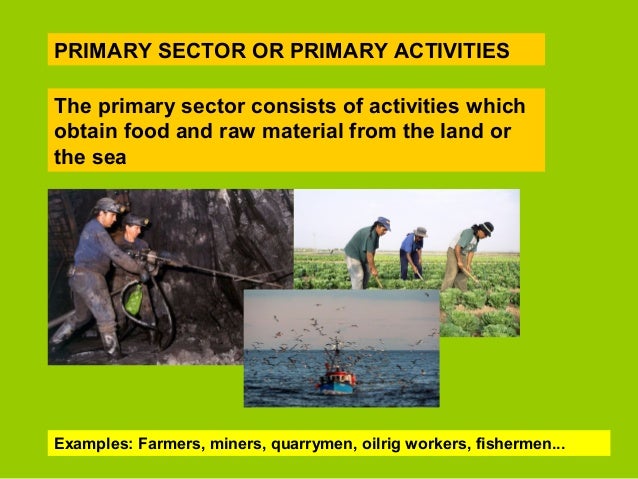 PRIMARY SECTOR OR PRIMARY ACTIVITIES

The primary sector consists of activities which obtain food and raw material from the land or the sea

Examples: Farmers, miners, quarrymen, oilrig workers, fishermen...